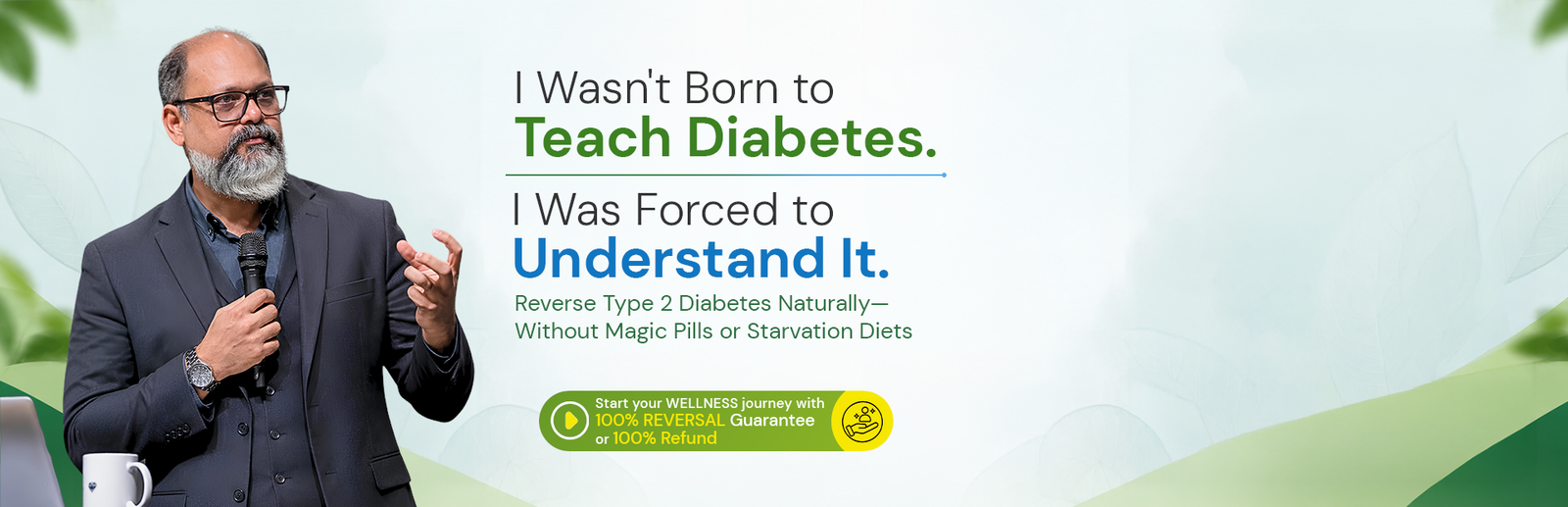 I Wasn't Born to
Teach Diabetes.

I Was Forced to
Understand It.

Reverse Type 2 Diabetes Naturally—
Without Magic Pills or Starvation Diets

Start your WELLNESS journey with
100% REVERSAL Guarantee
or 100% Refund